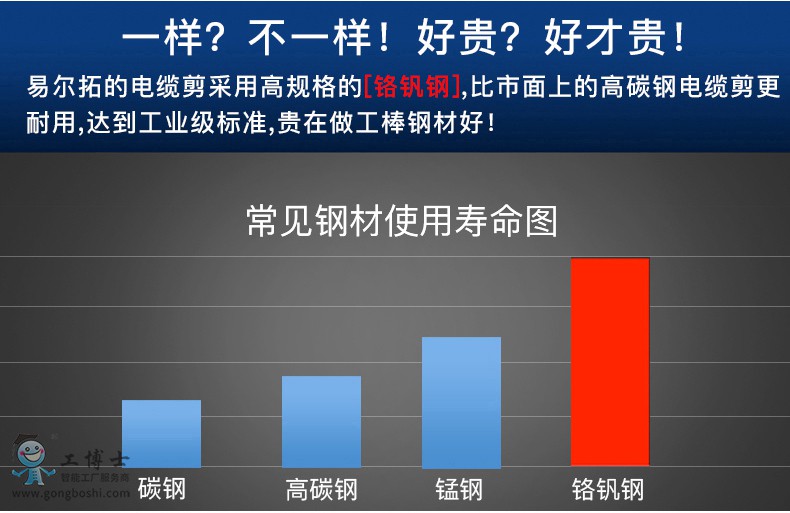 一样？不一样！好贵？好才贵！

易尔拓的电缆剪采用高规格的[铬钒钢],比市面上的高碳钢电缆剪更耐用,达到工业级标准,贵在做工棒钢材好！

常见钢材使用寿命图

碳钢
高碳钢
锰钢
铬钒钢

工博士
智能工厂服务商
www.gongboshi.com